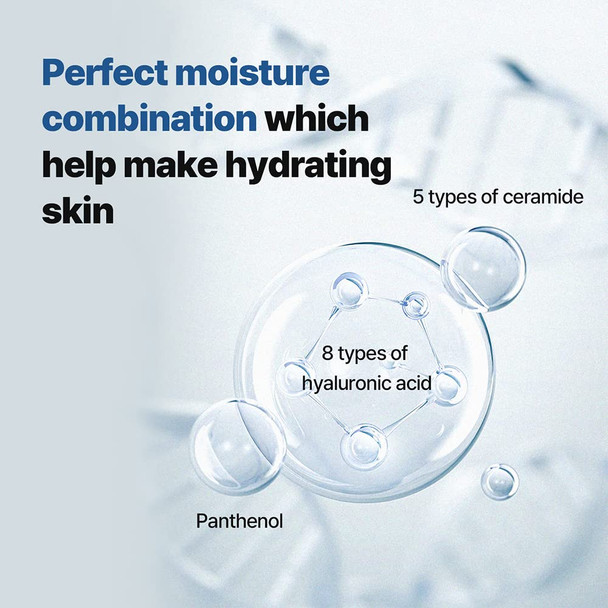 Perfect moisture combination which help make hydrating skin

5 types of ceramide

8 types of hyaluronic acid

Panthenol